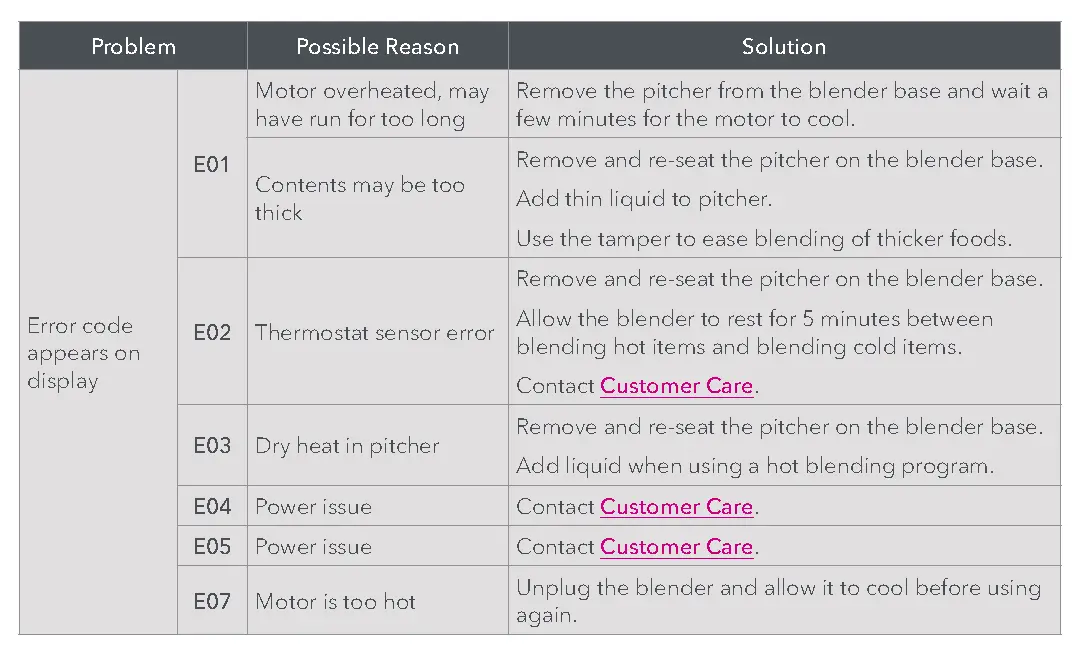 | Problem | | Possible Reason | Solution |
|---|---|---|---|
| Error code appears on display | E01 | Motor overheated, may have run for too long | Remove the pitcher from the blender base and wait a few minutes for the motor to cool. |
| | | Contents may be too thick | Remove and re-seat the pitcher on the blender base. Add thin liquid to pitcher. Use the tamper to ease blending of thicker foods. |
| | E02 | Thermostat sensor error | Remove and re-seat the pitcher on the blender base. Allow the blender to rest for 5 minutes between blending hot items and blending cold items. Contact Customer Care. |
| | E03 | Dry heat in pitcher | Remove and re-seat the pitcher on the blender base. Add liquid when using a hot blending program. |
| | E04 | Power issue | Contact Customer Care. |
| | E05 | Power issue | Contact Customer Care. |
| | E07 | Motor is too hot | Unplug the blender and allow it to cool before using again. |